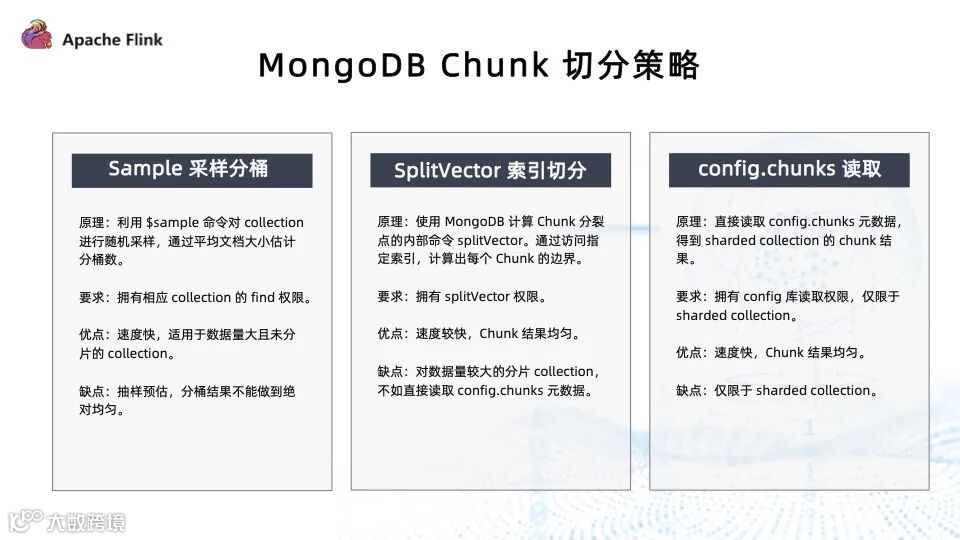 Apache Flink

MongoDB Chunk 切分策略

Sample 采样分桶

原理：利用 $sample 命令对 collection 进行随机采样，通过平均文档大小估计分桶数。

要求：拥有相应 collection 的 find 权限。

优点：速度快，适用于数据量大且未分片的 collection。

缺点：抽样预估，分桶结果不能做到绝对均匀。

SplitVector 索引切分

原理：使用 MongoDB 计算 Chunk 分裂点的内部命令 splitVector。通过访问指定索引，计算出每个 Chunk 的边界。

要求：拥有 splitVector 权限。

优点：速度较快，Chunk 结果均匀。

缺点：对数据量较大的分片 collection，不如直接读取 config.chunks 元数据。

config.chunks 读取

原理：直接读取 config.chunks 元数据，得到 sharded collection 的 chunk 结果。

要求：拥有 config 库读取权限，仅限于 sharded collection。

优点：速度快，Chunk 结果均匀。

缺点：仅限于 sharded collection。

大数跨境